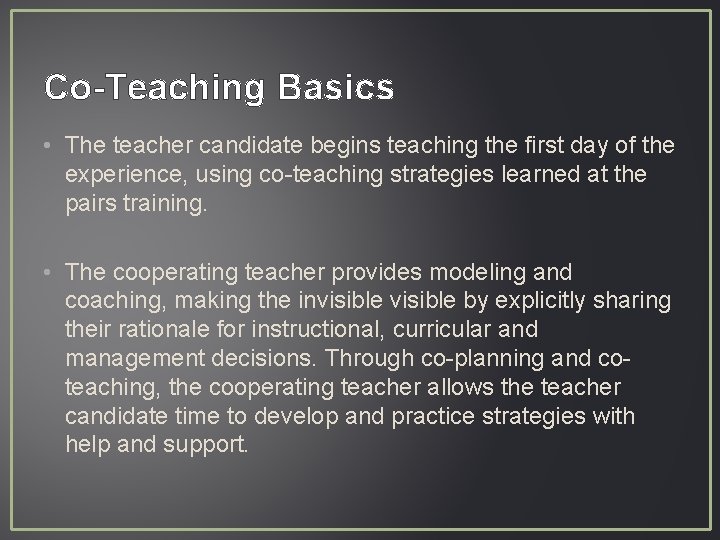 Co-Teaching Basics

• The teacher candidate begins teaching the first day of the experience, using co-teaching strategies learned at the pairs training.

• The cooperating teacher provides modeling and coaching, making the invisible visible by explicitly sharing their rationale for instructional, curricular and management decisions. Through co-planning and co-teaching, the cooperating teacher allows the teacher candidate time to develop and practice strategies with help and support.